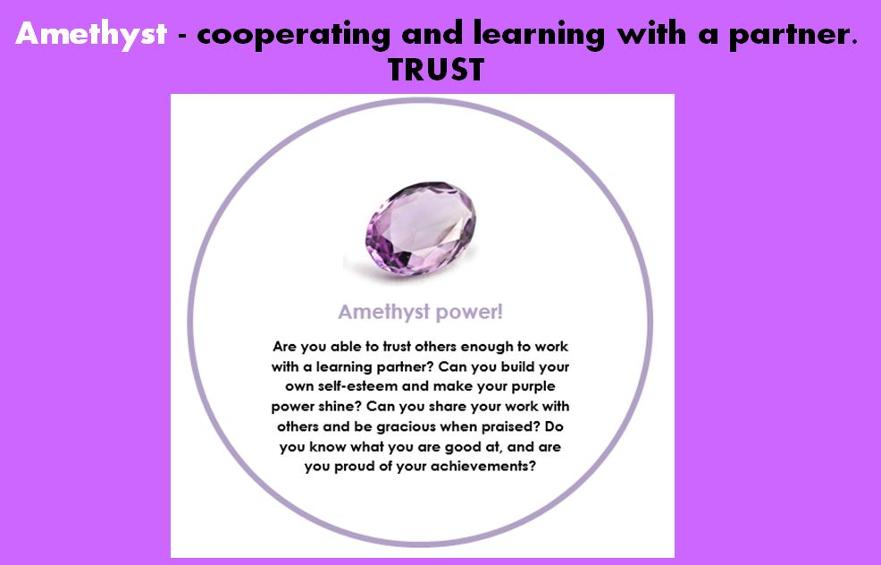 Amethyst - cooperating and learning with a partner.
TRUST

Amethyst power!

Are you able to trust others enough to work with a learning partner? Can you build your own self-esteem and make your purple power shine? Can you share your work with others and be gracious when praised? Do you know what you are good at, and are you proud of your achievements?